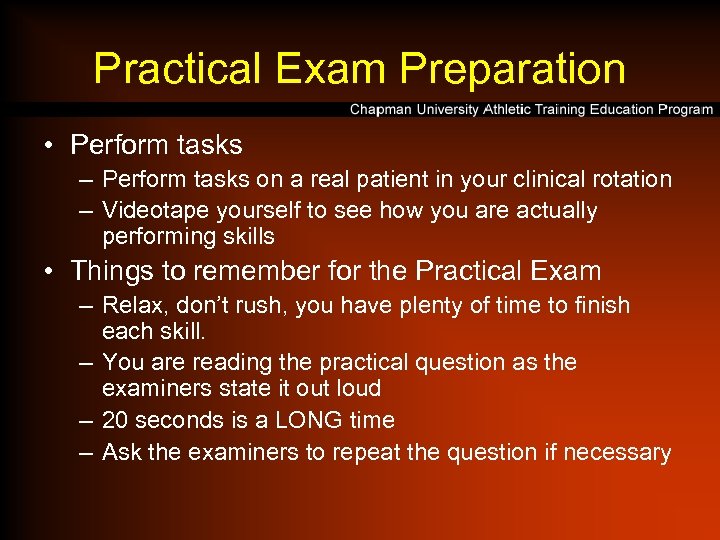 Practical Exam Preparation

Chapman University Athletic Training Education Program

• Perform tasks
– Perform tasks on a real patient in your clinical rotation
– Videotape yourself to see how you are actually performing skills
• Things to remember for the Practical Exam
– Relax, don't rush, you have plenty of time to finish each skill.
– You are reading the practical question as the examiners state it out loud
– 20 seconds is a LONG time
– Ask the examiners to repeat the question if necessary